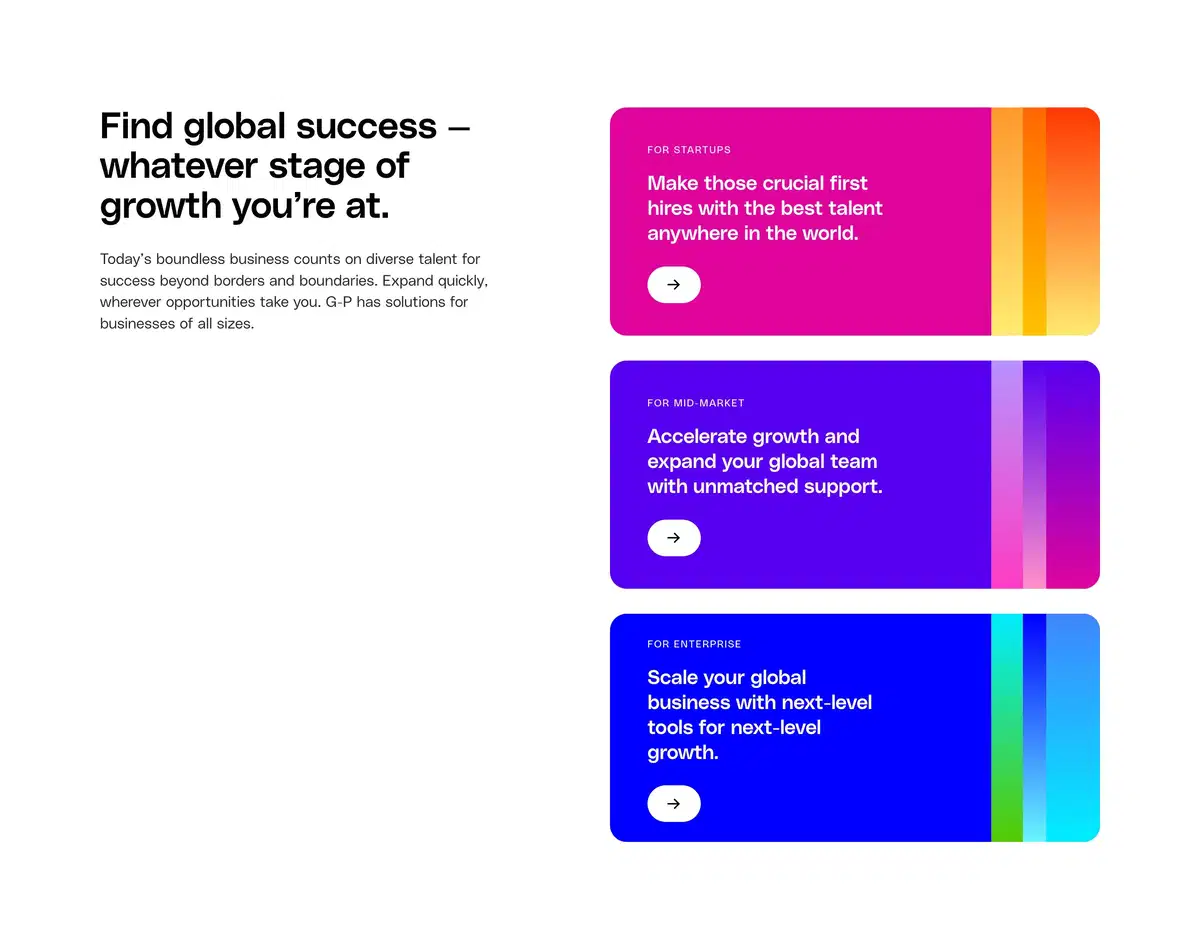 Find global success — whatever stage of growth you're at.

Today's boundless business counts on diverse talent for success beyond borders and boundaries. Expand quickly, wherever opportunities take you. G-P has solutions for businesses of all sizes.

FOR STARTUPS

Make those crucial first hires with the best talent anywhere in the world.

→

FOR MID-MARKET

Accelerate growth and expand your global team with unmatched support.

→

FOR ENTERPRISE

Scale your global business with next-level tools for next-level growth.

→